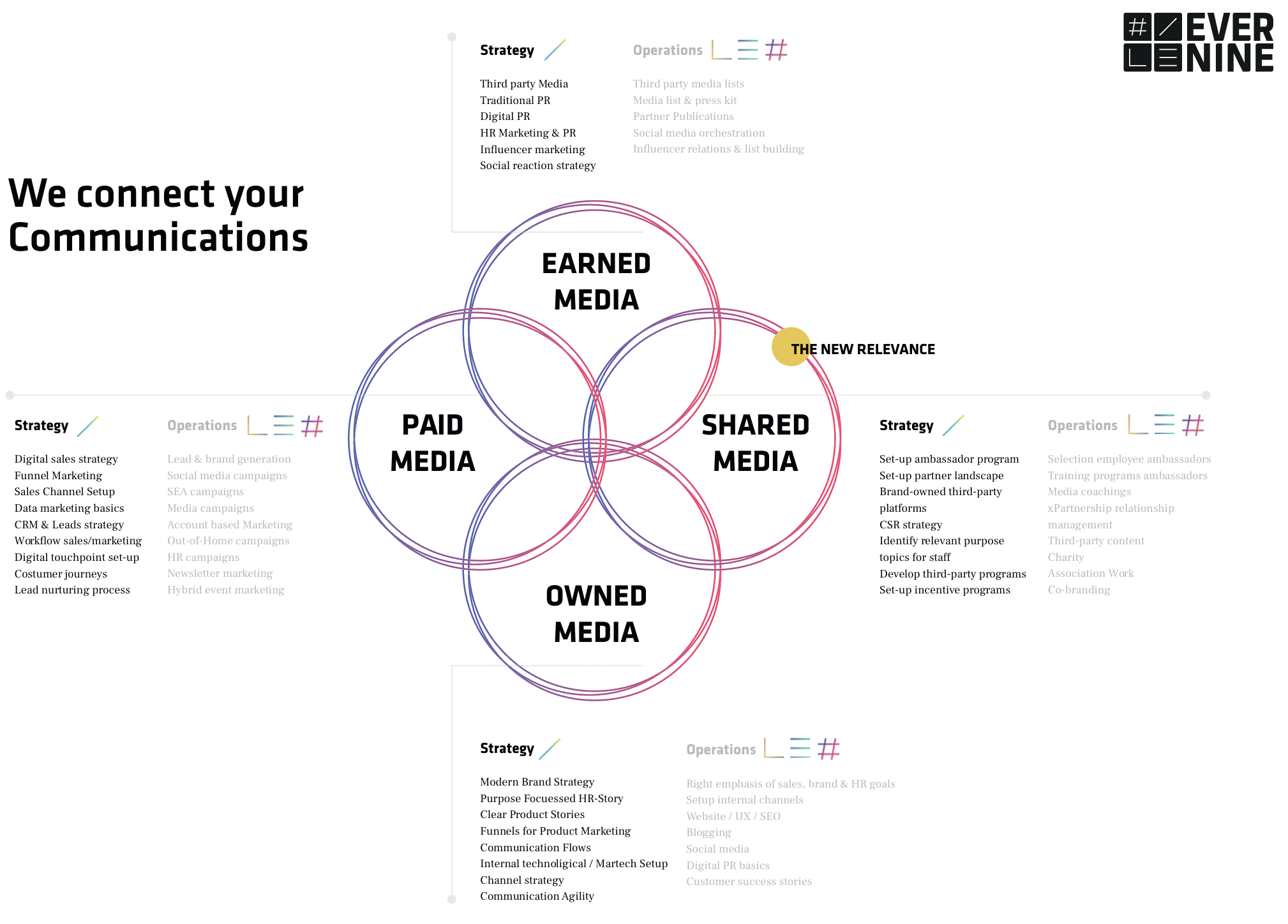 EVER NINE

We connect your Communications

Strategy

Third party Media
Traditional PR
Digital PR
HR Marketing & PR
Influencer marketing
Social reaction strategy

Operations

Third party media lists
Media list & press kit
Partner Publications
Social media orchestration
Influencer relations & list building

EARNED MEDIA

PAID MEDIA

SHARED MEDIA

OWNED MEDIA

THE NEW RELEVANCE

Strategy

Digital sales strategy
Funnel Marketing
Sales Channel Setup
Data marketing basics
CRM & Leads strategy
Workflow sales/marketing
Digital touchpoint set-up
Costumer journeys
Lead nurturing process

Operations

Lead & brand generation
Social media campaigns
SEA campaigns
Media campaigns
Account based Marketing
Out-of-Home campaigns
HR campaigns
Newsletter marketing
Hybrid event marketing

Strategy

Set-up ambassador program
Set-up partner landscape
Brand-owned third-party platforms
CSR strategy
Identify relevant purpose topics for staff
Develop third-party programs
Set-up incentive programs

Operations

Selection employee ambassadors
Training programs ambassadors
Media coachings
xPartnership relationship management
Third-party content
Charity
Association Work
Co-branding

Strategy

Modern Brand Strategy
Purpose Focuessed HR-Story
Clear Product Stories
Funnels for Product Marketing
Communication Flows
Internal technoligical / Martech Setup
Channel strategy
Communication Agility

Operations

Right emphasis of sales, brand & HR goals
Setup internal channels
Website / UX / SEO
Blogging
Social media
Digital PR basics
Customer success stories